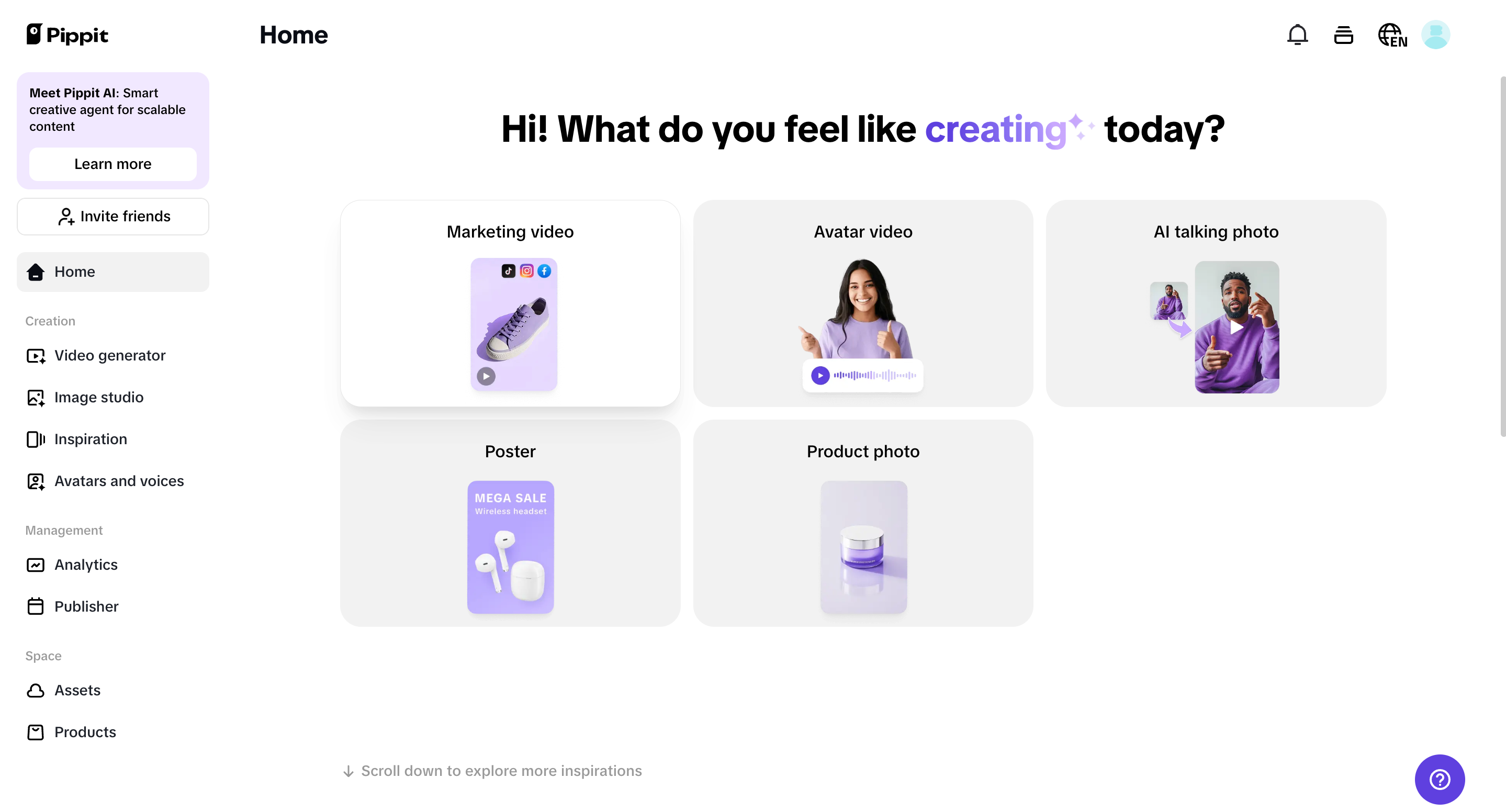 Pippit

Home

EN

Meet Pippit AI: Smart creative agent for scalable content

Learn more

Invite friends

Home

Creation

Video generator

Image studio

Inspiration

Avatars and voices

Management

Analytics

Publisher

Space

Assets

Products

Hi! What do you feel like creating today?

Marketing video

Avatar video

AI talking photo

Poster

MEGA SALE
Wireless headset

Product photo

Scroll down to explore more inspirations